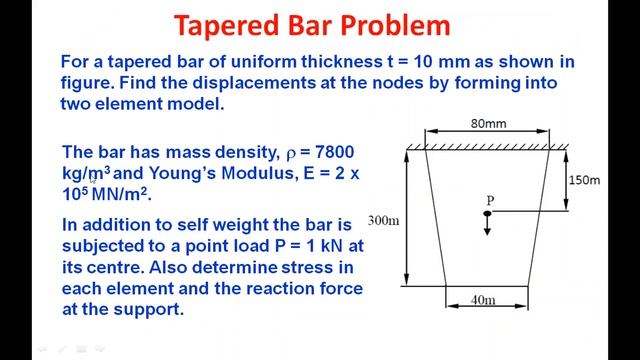 Tapered Bar Problem

For a tapered bar of uniform thickness t = 10 mm as shown in figure. Find the displacements at the nodes by forming into two element model.

The bar has mass density, $\rho$ = 7800 kg/m$^3$ and Young's Modulus, E = 2 x 10$^5$ MN/m$^2$.

In addition to self weight the bar is subjected to a point load P = 1 kN at its centre. Also determine stress in each element and the reaction force at the support.

80mm

150m

P

300m

40m